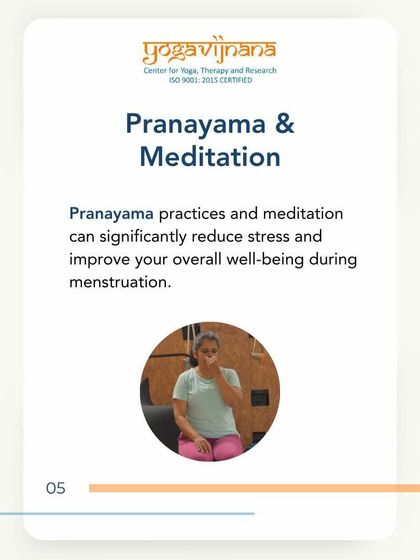 yogavijnana
Center for Yoga, Therapy and Research
ISO 9001: 2015 CERTIFIED

Pranayama & Meditation

Pranayama practices and meditation can significantly reduce stress and improve your overall well-being during menstruation.

05